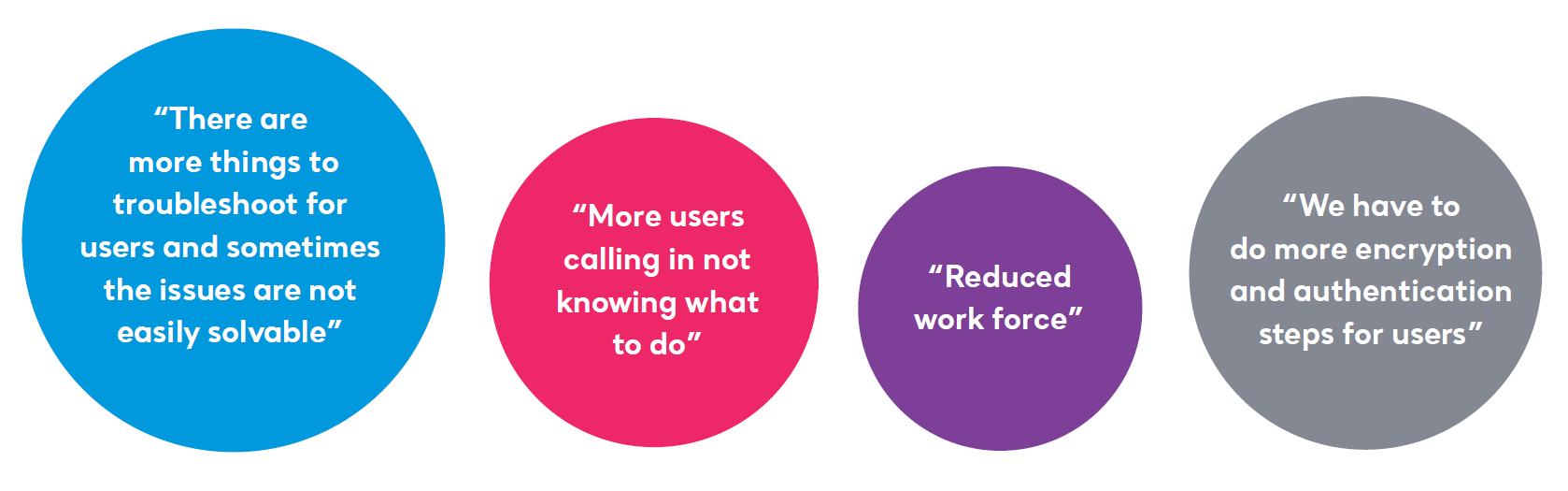 “There are more things to troubleshoot for users and sometimes the issues are not easily solvable”

“More users calling in not knowing what to do”

“Reduced work force”

“We have to do more encryption and authentication steps for users”